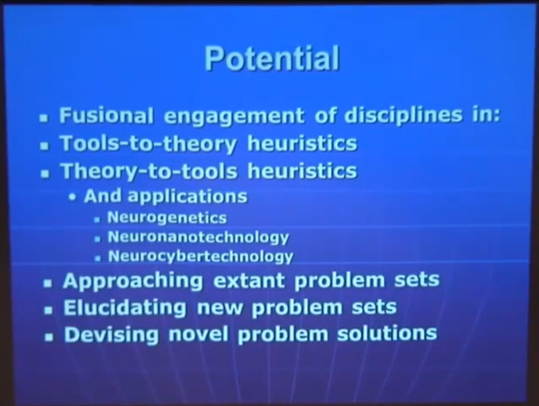 Potential

- Fusional engagement of disciplines in:
- Tools-to-theory heuristics
- Theory-to-tools heuristics
  - And applications
    - Neurogenetics
    - Neuronanotechnology
    - Neurocybertechnology
- Approaching extant problem sets
- Elucidating new problem sets
- Devising novel problem solutions